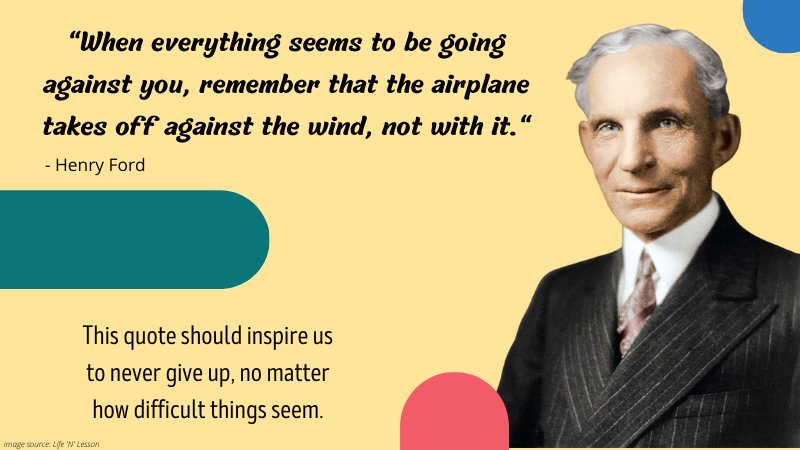 “When everything seems to be going against you, remember that the airplane takes off against the wind, not with it.“

- Henry Ford

This quote should inspire us to never give up, no matter how difficult things seem.

image source: Life 'N' Lesson